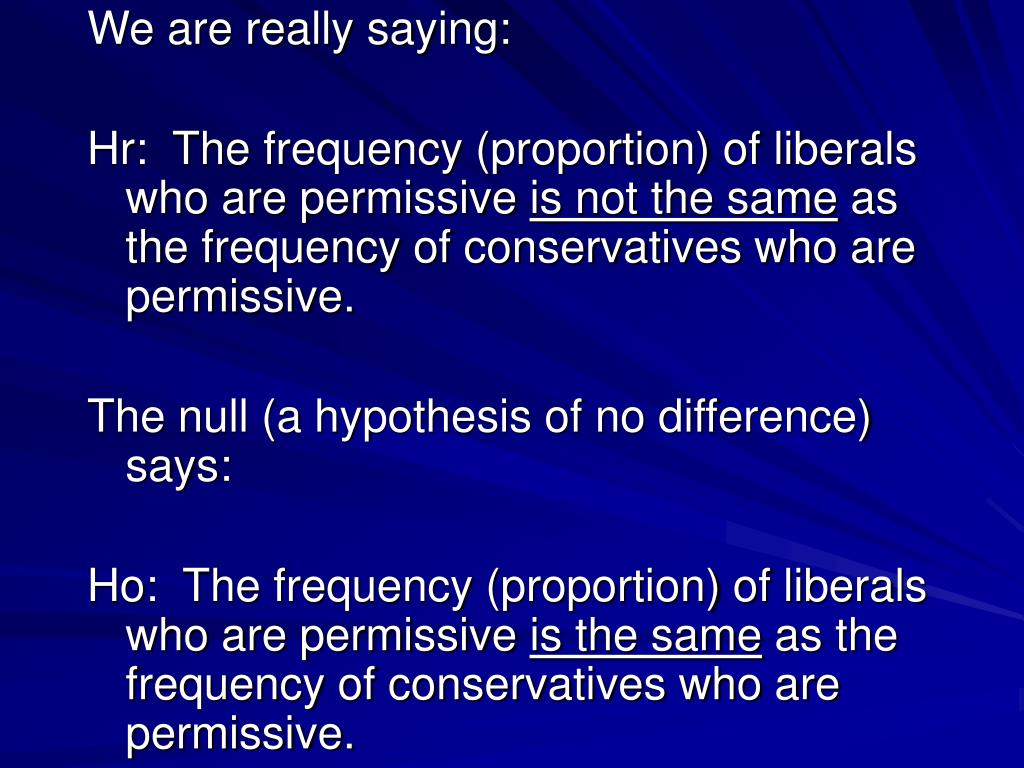 We are really saying:

Hr: The frequency (proportion) of liberals who are permissive is not the same as the frequency of conservatives who are permissive.

The null (a hypothesis of no difference) says:

Ho: The frequency (proportion) of liberals who are permissive is the same as the frequency of conservatives who are permissive.